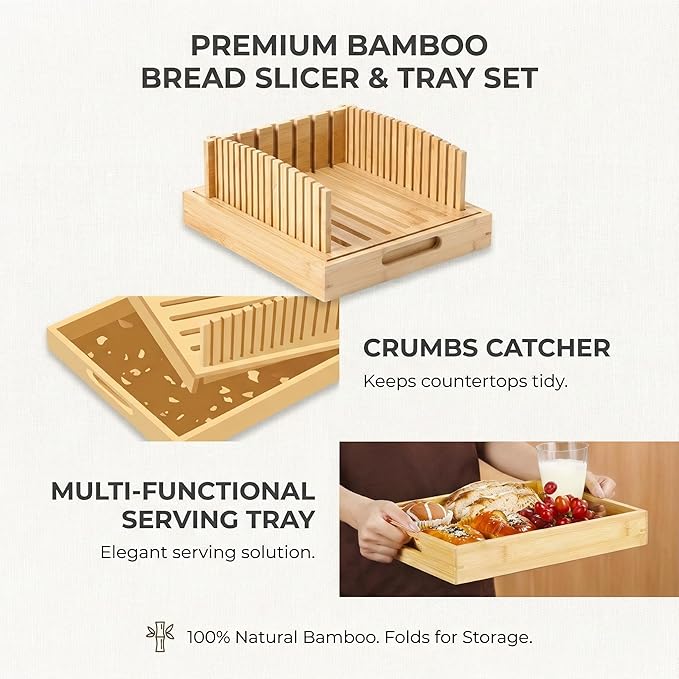 PREMIUM BAMBOO
BREAD SLICER & TRAY SET

CRUMBS CATCHER
Keeps countertops tidy.

MULTI-FUNCTIONAL
SERVING TRAY
Elegant serving solution.

100% Natural Bamboo. Folds for Storage.